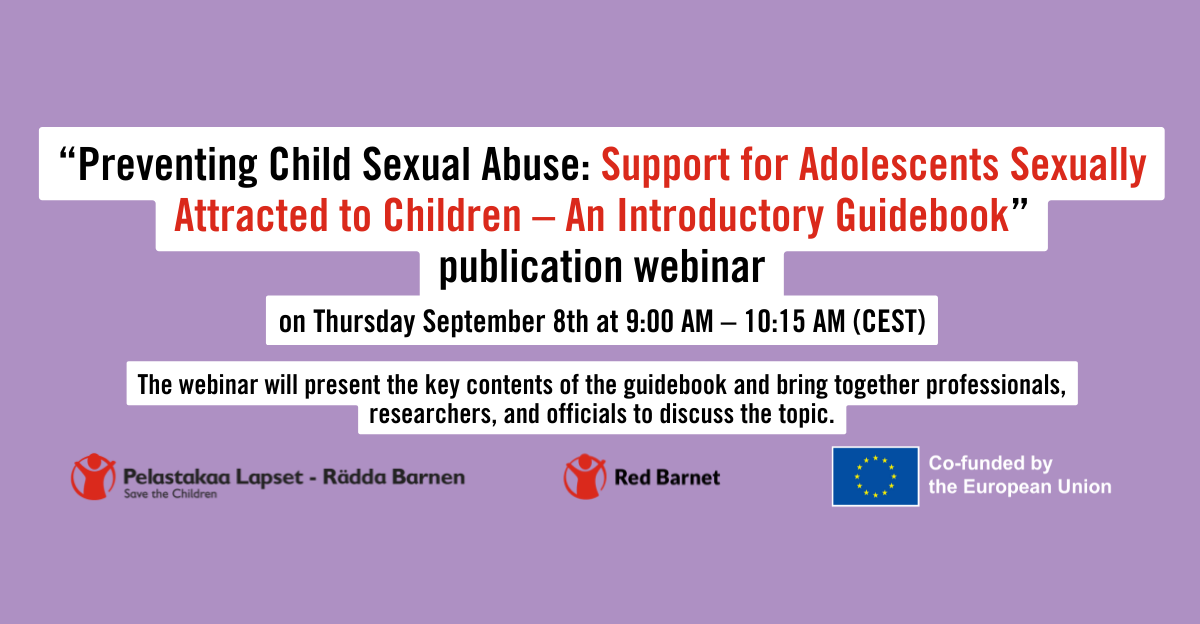 “Preventing Child Sexual Abuse: Support for Adolescents Sexually Attracted to Children – An Introductory Guidebook”

publication webinar

on Thursday September 8th at 9:00 AM – 10:15 AM (CEST)

The webinar will present the key contents of the guidebook and bring together professionals, researchers, and officials to discuss the topic.

Pelastakaa Lapset - Rädda Barnen
Save the Children

Red Barnet

Co-funded by the European Union